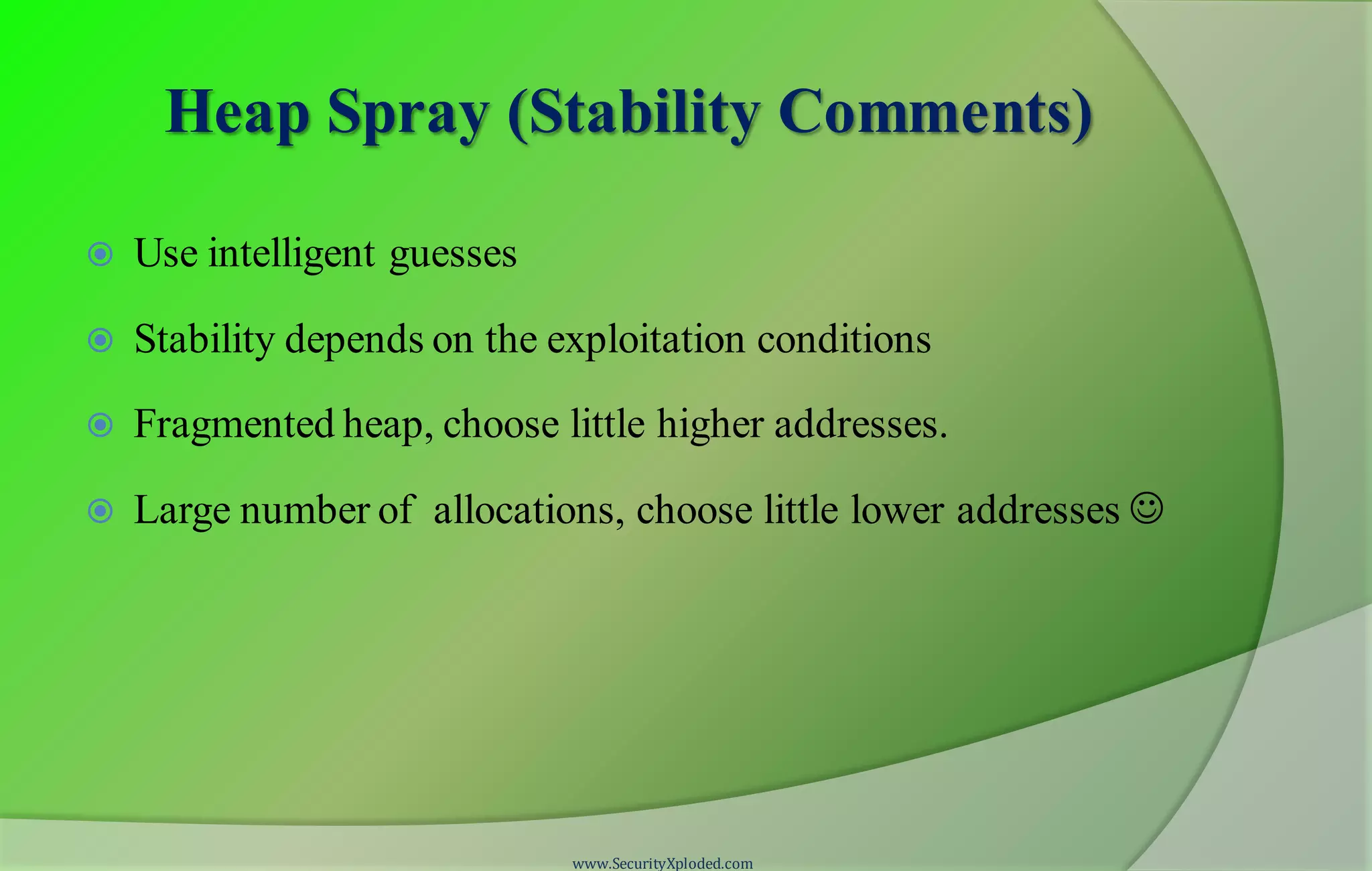 Heap Spray (Stability Comments)

Use intelligent guesses

Stability depends on the exploitation conditions

Fragmented heap, choose little higher addresses.

Large number of allocations, choose little lower addresses ☺

www.SecurityXploded.com